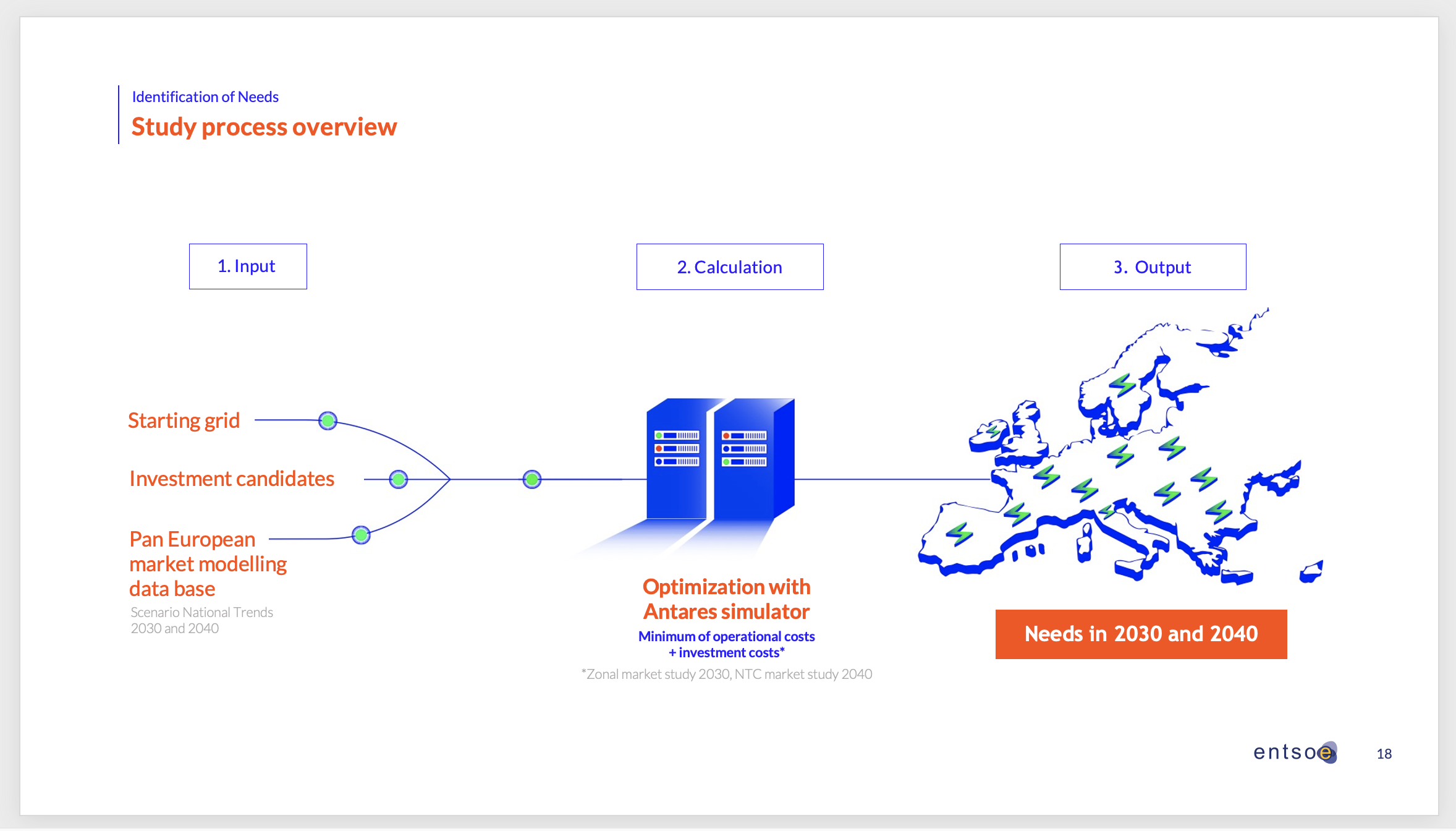 Identification of Needs
Study process overview

1. Input

2. Calculation

3. Output

Starting grid

Investment candidates

Pan European market modelling data base
Scenario National Trends 2030 and 2040

Optimization with Antares simulator
Minimum of operational costs + investment costs*
*Zonal market study 2030, NTC market study 2040

Needs in 2030 and 2040

entsoe

18